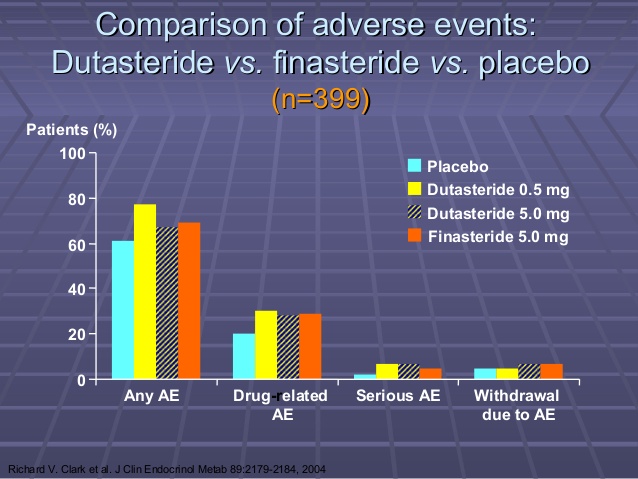 Comparison of adverse events: Dutasteride vs. finasteride vs. placebo (n=399)

Patients (%)

100
80
60
40
20
0

Placebo
Dutasteride 0.5 mg
Dutasteride 5.0 mg
Finasteride 5.0 mg

Any AE
Drug-related AE
Serious AE
Withdrawal due to AE

Richard V. Clark et al. J Clin Endocrinol Metab 89:2179-2184, 2004